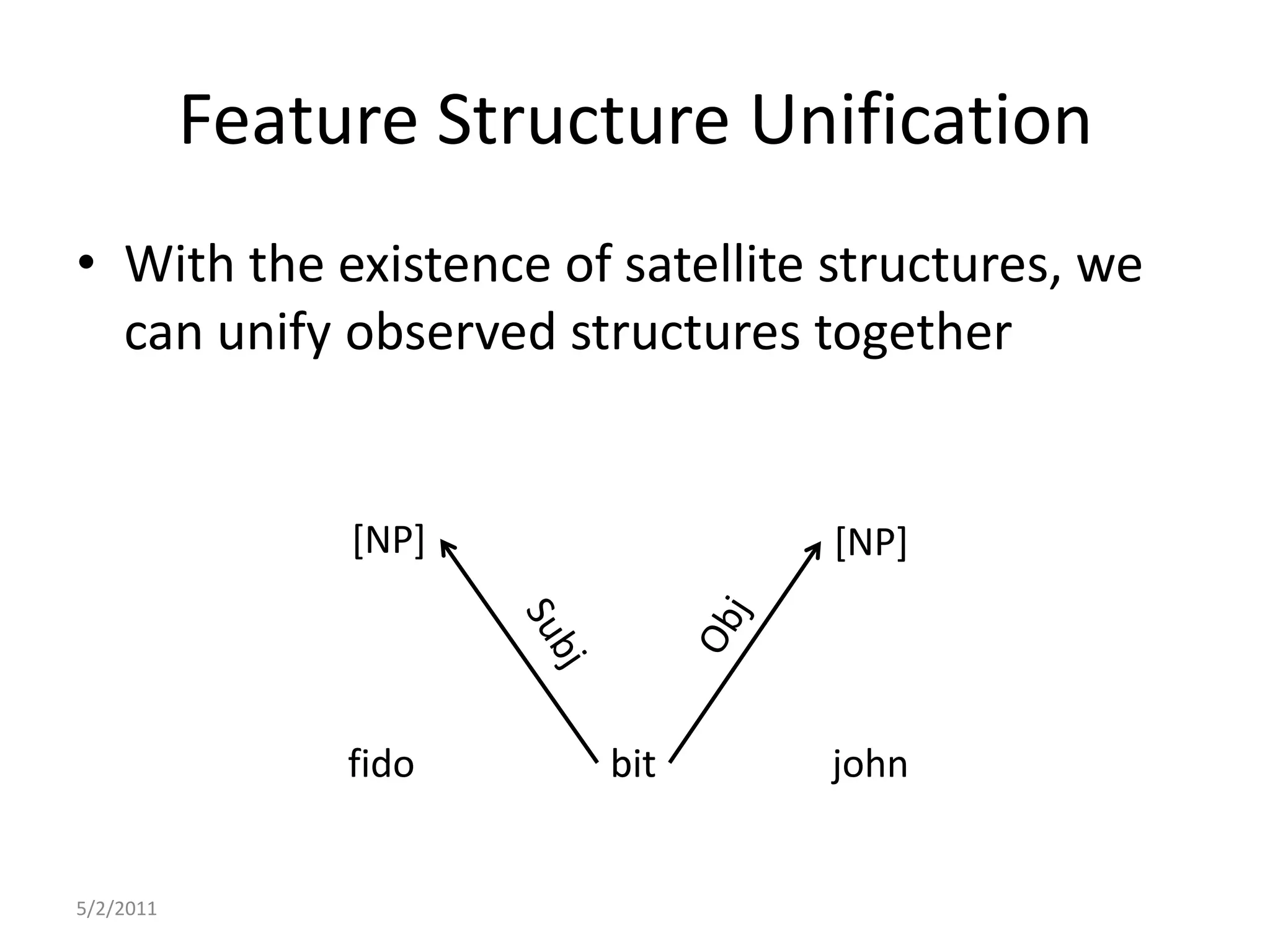 Feature Structure Unification

• With the existence of satellite structures, we can unify observed structures together

[NP]

[NP]

Subj

Obj

fido

bit

john

5/2/2011